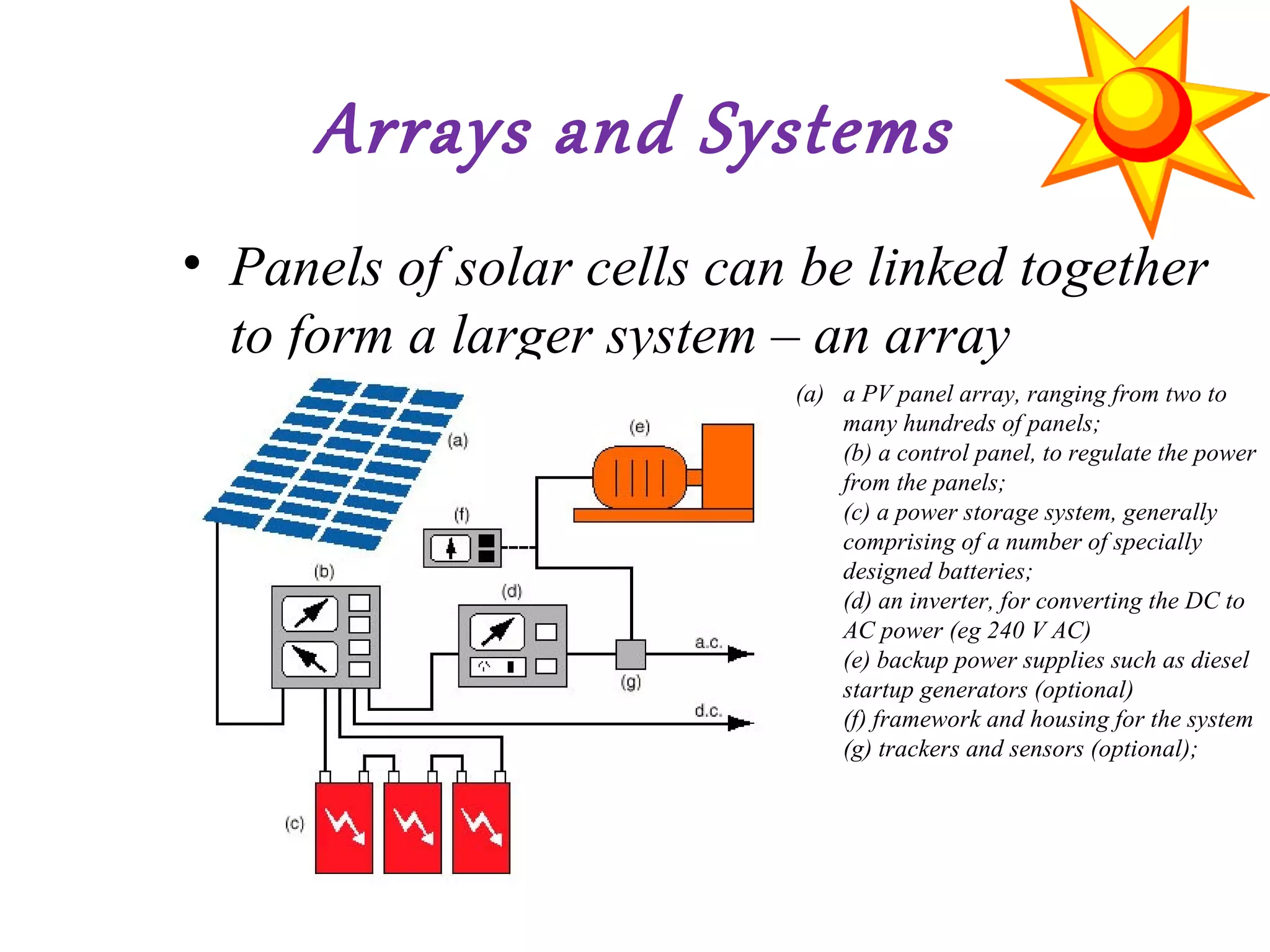 Arrays and Systems

• Panels of solar cells can be linked together to form a larger system – an array

(a)
(e)
(f)
(b)
(d)
a.c.
(g)
d.c.
(c)

(a) a PV panel array, ranging from two to many hundreds of panels;
(b) a control panel, to regulate the power from the panels;
(c) a power storage system, generally comprising of a number of specially designed batteries;
(d) an inverter, for converting the DC to AC power (eg 240 V AC)
(e) backup power supplies such as diesel startup generators (optional)
(f) framework and housing for the system
(g) trackers and sensors (optional);